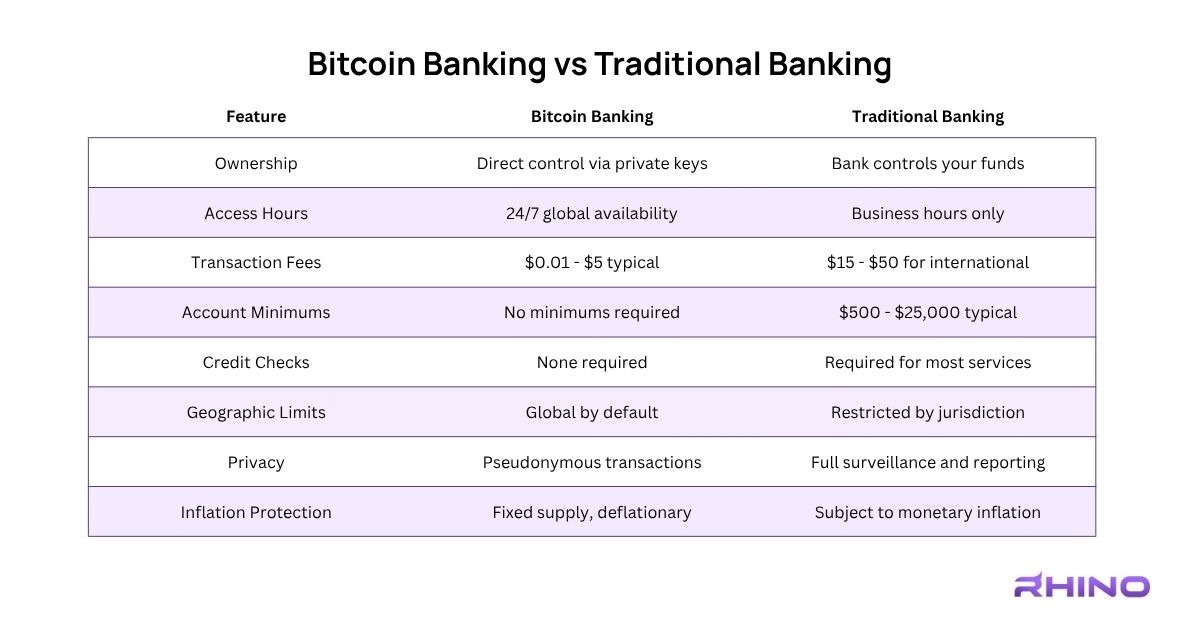 Bitcoin Banking vs Traditional Banking

| Feature | Bitcoin Banking | Traditional Banking |
|---|---|---|
| Ownership | Direct control via private keys | Bank controls your funds |
| Access Hours | 24/7 global availability | Business hours only |
| Transaction Fees | \$0.01 - \$5 typical | \$15 - \$50 for international |
| Account Minimums | No minimums required | \$500 - \$25,000 typical |
| Credit Checks | None required | Required for most services |
| Geographic Limits | Global by default | Restricted by jurisdiction |
| Privacy | Pseudonymous transactions | Full surveillance and reporting |
| Inflation Protection | Fixed supply, deflationary | Subject to monetary inflation |

RHINO